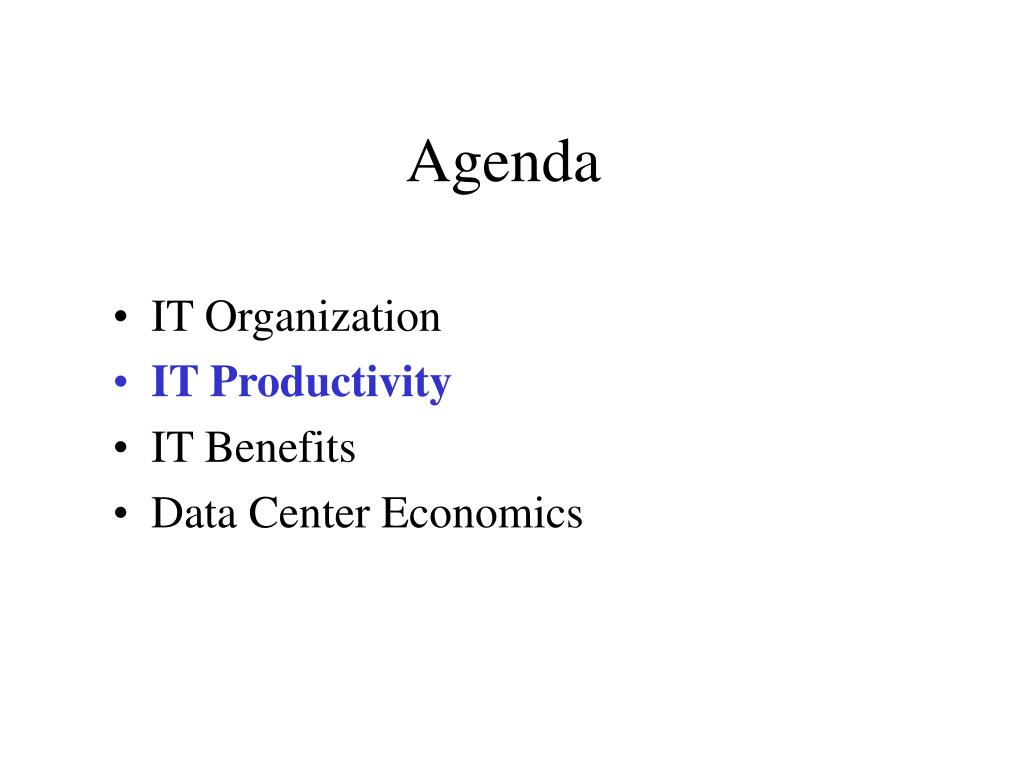 Agenda

• IT Organization
• IT Productivity
• IT Benefits
• Data Center Economics